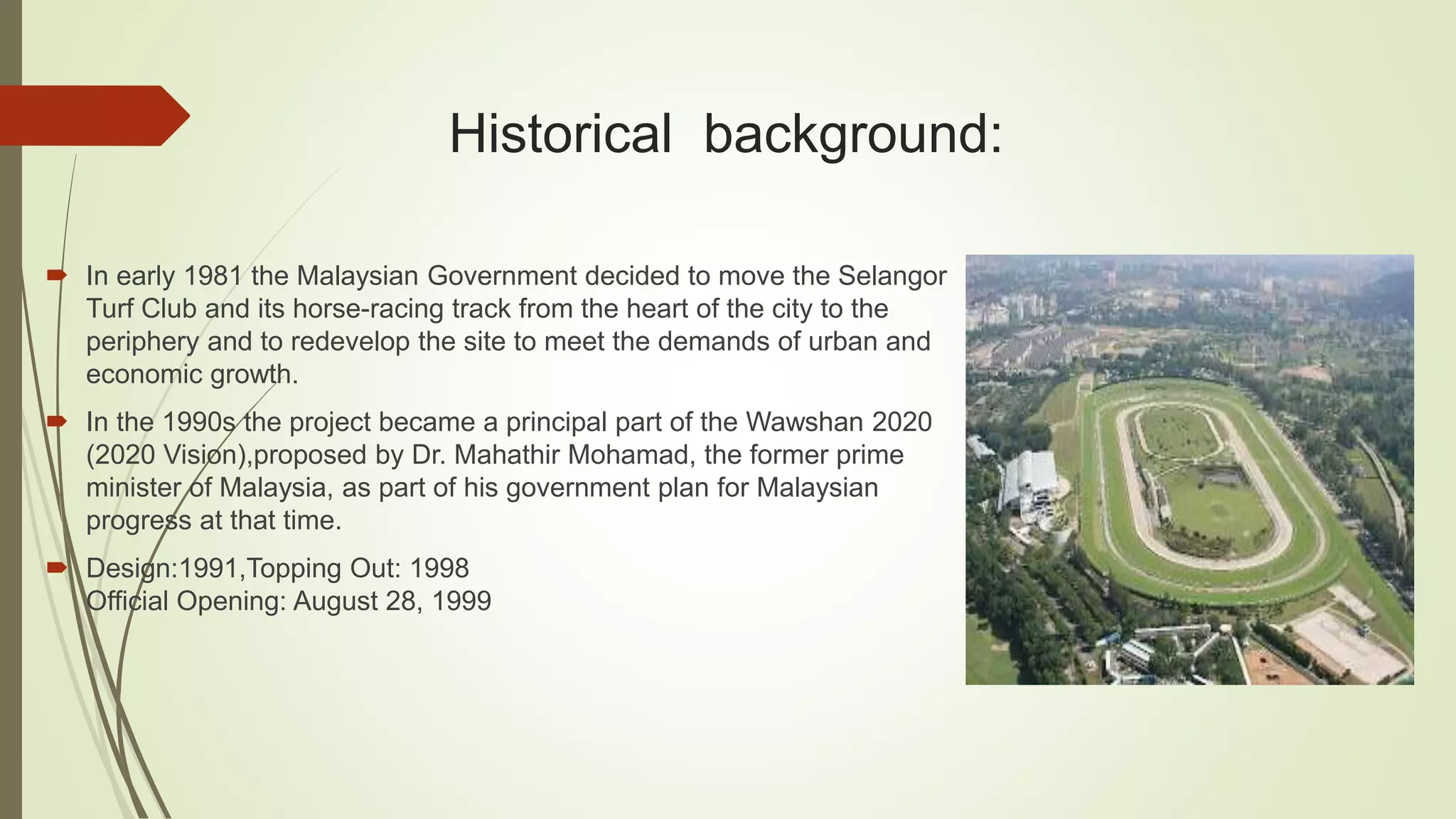 Historical background:

In early 1981 the Malaysian Government decided to move the Selangor Turf Club and its horse-racing track from the heart of the city to the periphery and to redevelop the site to meet the demands of urban and economic growth.

In the 1990s the project became a principal part of the Wawshan 2020 (2020 Vision),proposed by Dr. Mahathir Mohamad, the former prime minister of Malaysia, as part of his government plan for Malaysian progress at that time.

Design:1991,Topping Out: 1998
Official Opening: August 28, 1999